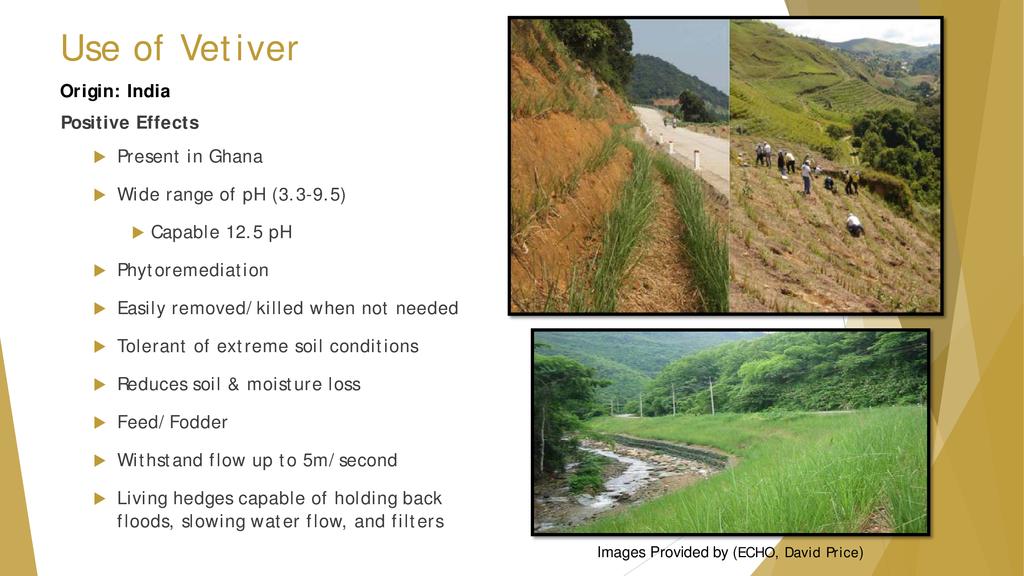 Use of Vetiver

Origin: India

Positive Effects

Present in Ghana

Wide range of pH (3.3-9.5)

Capable 12.5 pH

Phytoremediation

Easily removed/killed when not needed

Tolerant of extreme soil conditions

Reduces soil & moisture loss

Feed/Fodder

Withstand flow up to 5m/second

Living hedges capable of holding back floods, slowing water flow, and filters

Images Provided by (ECHO, David Price)